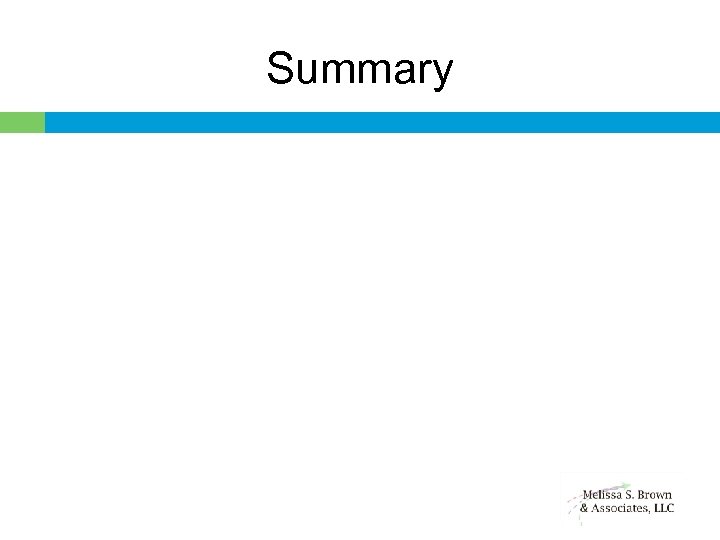 Summary

Melissa S. Brown
& Associates, LLC